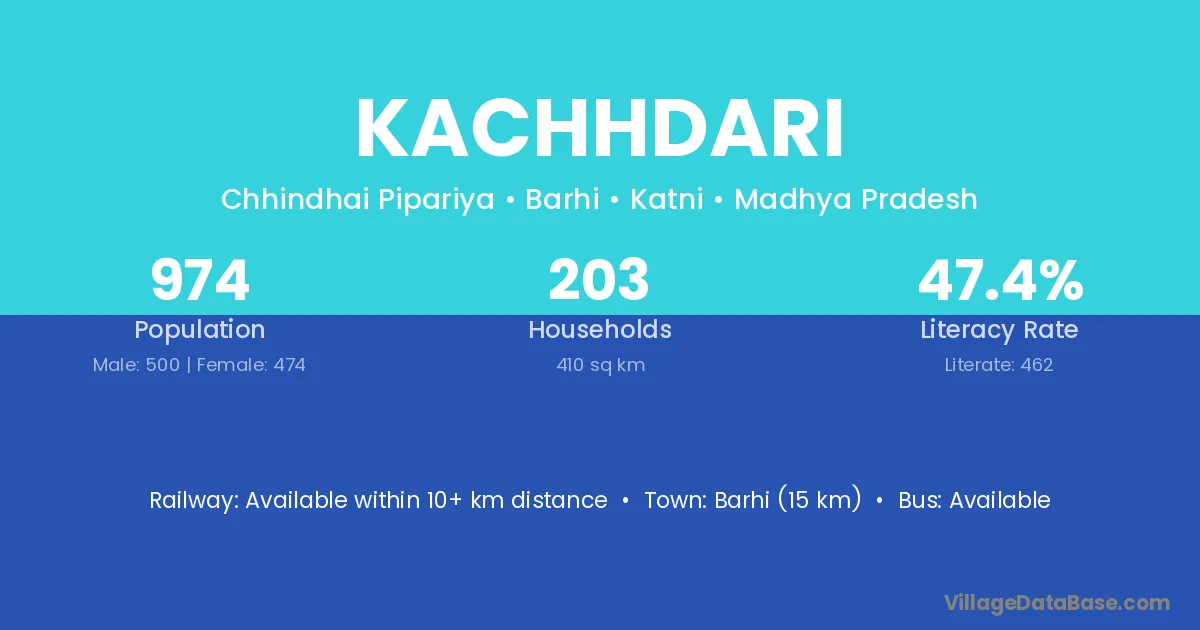 KACHHDARI

Chhindhai Pipariya • Barhi • Katni • Madhya Pradesh

974
Population
Male: 500 | Female: 474

203
Households
410 sq km

47.4%
Literacy Rate
Literate: 462

Railway: Available within 10+ km distance • Town: Barhi (15 km) • Bus: Available

VillageDataBase.com